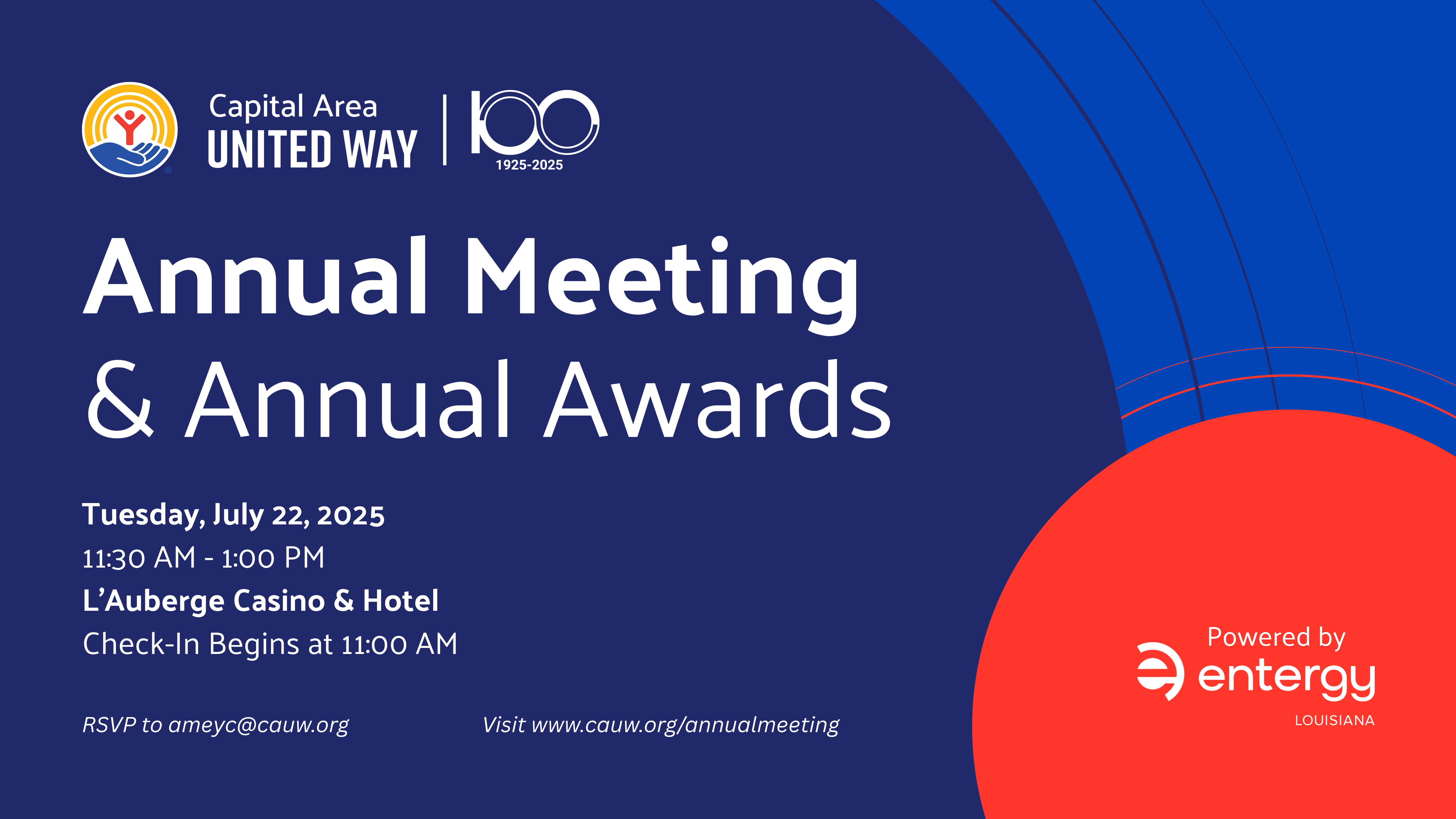 Capital Area
UNITED WAY

100
1925-2025

Annual Meeting
& Annual Awards

Tuesday, July 22, 2025
11:30 AM - 1:00 PM
L'Auberge Casino & Hotel
Check-In Begins at 11:00 AM

RSVP to ameyc@cauw.org

Visit www.cauw.org/annualmeeting

Powered by
entergy
LOUISIANA